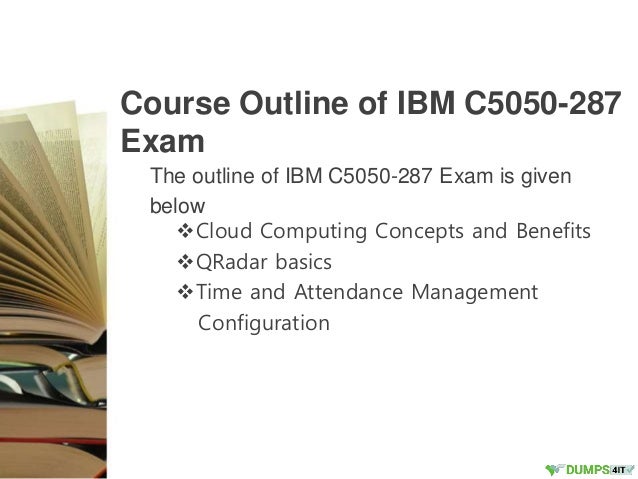 Course Outline of IBM C5050-287 Exam

The outline of IBM C5050-287 Exam is given below

❖Cloud Computing Concepts and Benefits
❖QRadar basics
❖Time and Attendance Management Configuration

DUMPS4IT